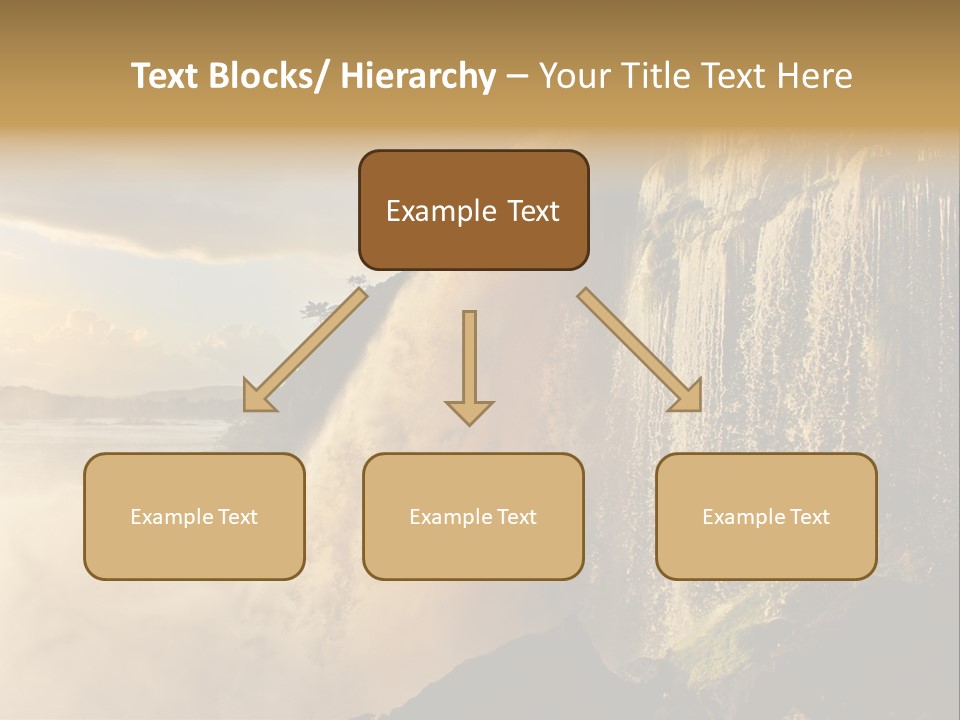 Text Blocks/ Hierarchy – Your Title Text Here

Example Text

Example Text

Example Text

Example Text